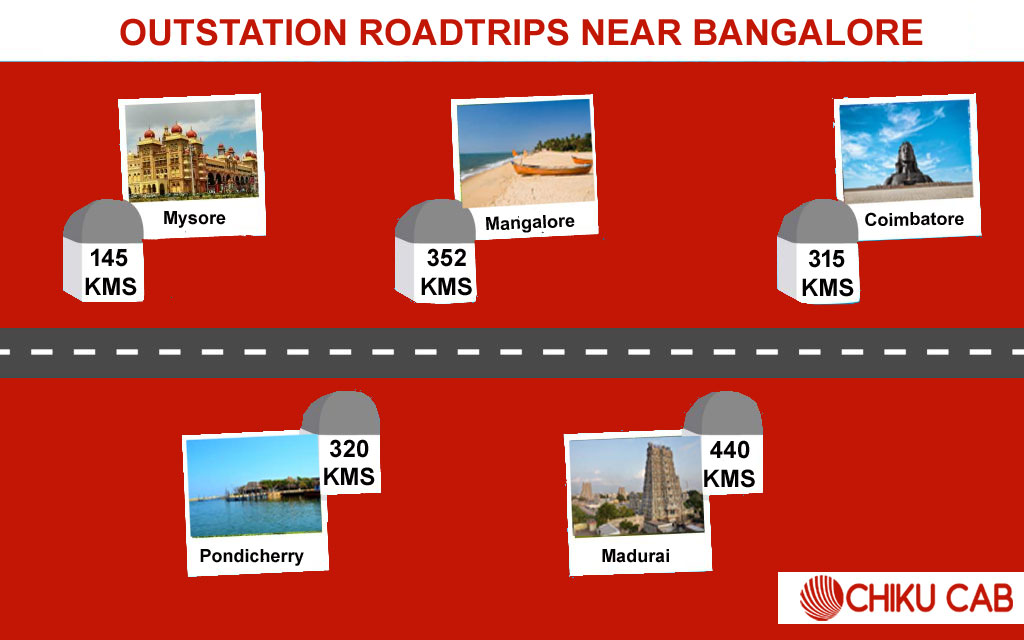 OUTSTATION ROADTRIPS NEAR BANGALORE

Mysore
145 KMS

Mangalore
352 KMS

Coimbatore
315 KMS

320 KMS
Pondicherry

440 KMS
Madurai

CHIKU CAB